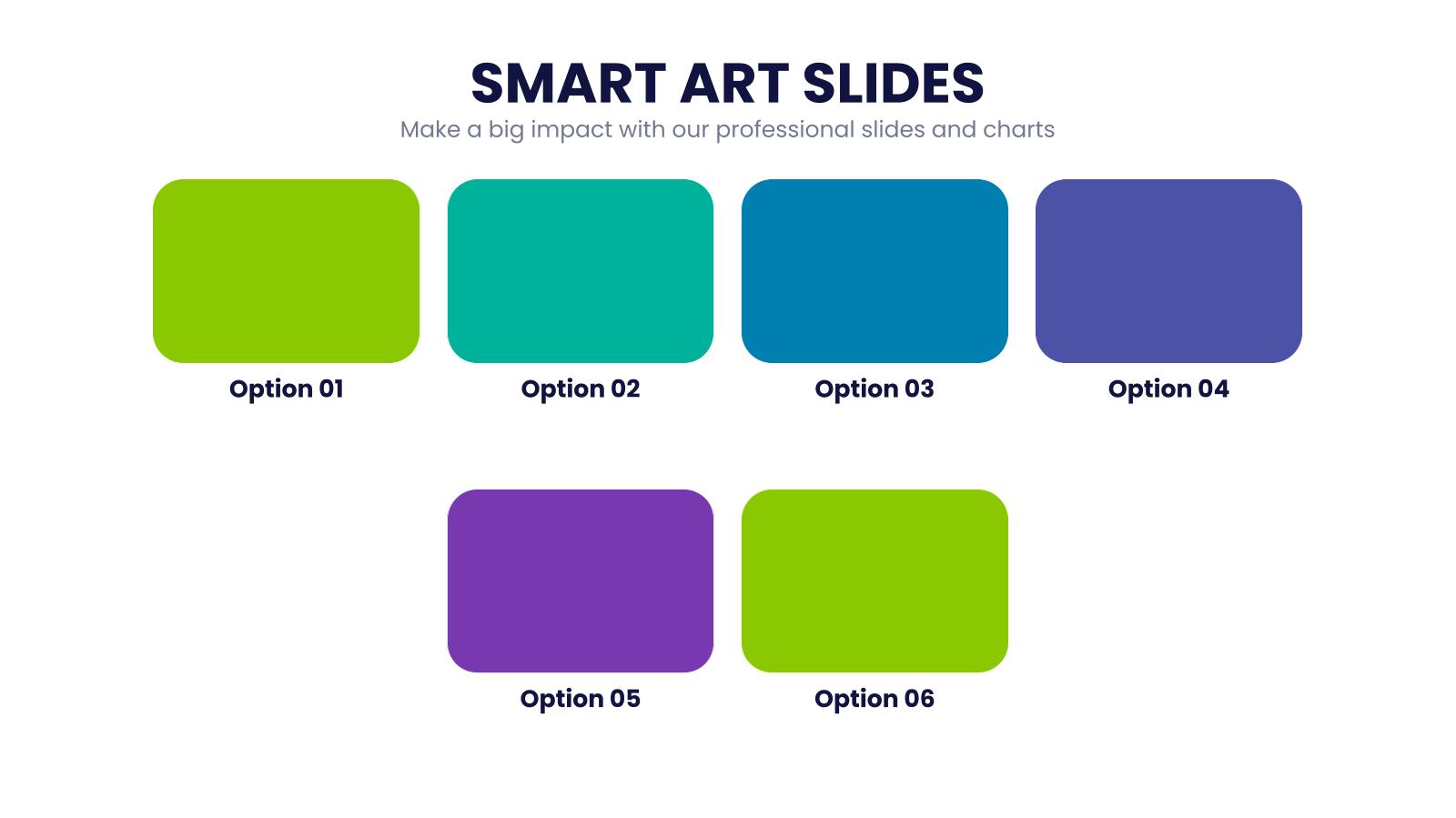 SMART ART SLIDES
Make a big impact with our professional slides and charts

Option 01

Option 02

Option 03

Option 04

Option 05

Option 06